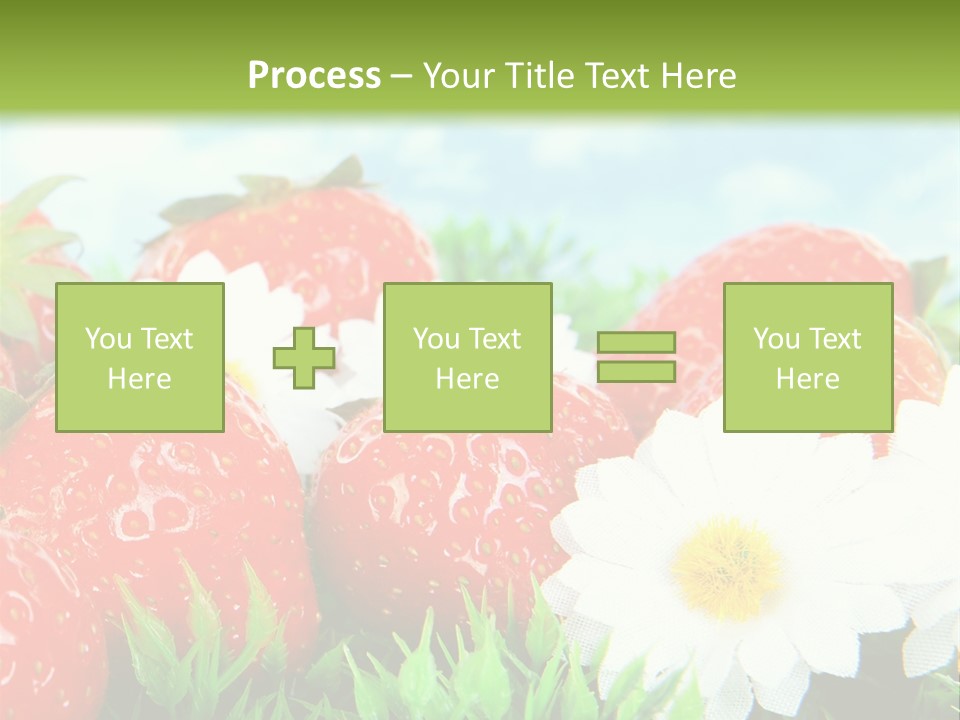 Process – Your Title Text Here

You Text Here

You Text Here

You Text Here